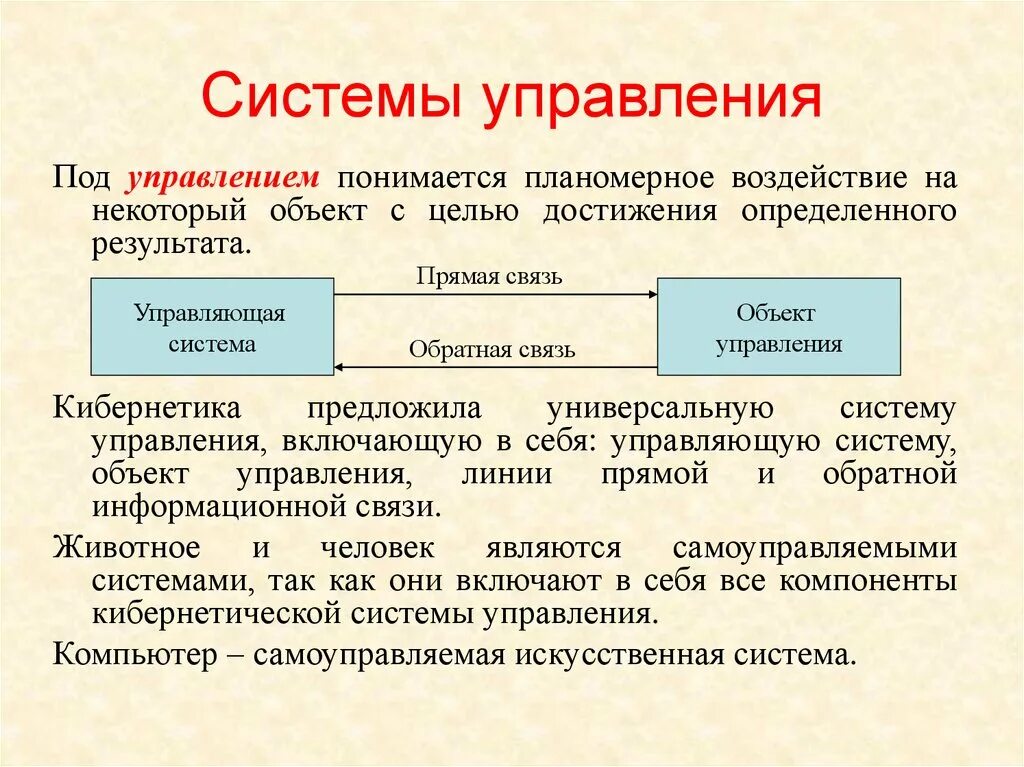 Системы управления

Под управлением понимается планомерное воздействие на некоторый объект с целью достижения определенного результата.

Управляющая система

Прямая связь

Обратная связь

Объект управления

Кибернетика предложила универсальную систему управления, включающую в себя: управляющую систему, объект управления, линии прямой и обратной информационной связи.

Животное и человек являются самоуправляемыми системами, так как они включают в себя все компоненты кибернетической системы управления.

Компьютер – самоуправляемая искусственная система.